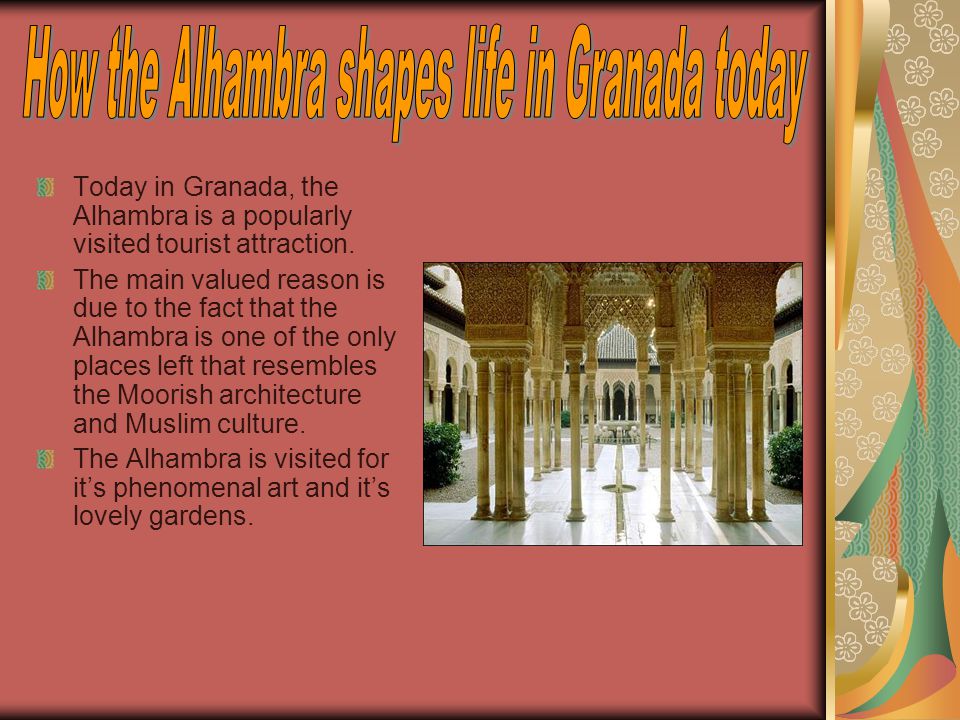 How the Alhambra shapes life in Granada today

Today in Granada, the Alhambra is a popularly visited tourist attraction.

The main valued reason is due to the fact that the Alhambra is one of the only places left that resembles the Moorish architecture and Muslim culture.

The Alhambra is visited for it’s phenomenal art and it’s lovely gardens.